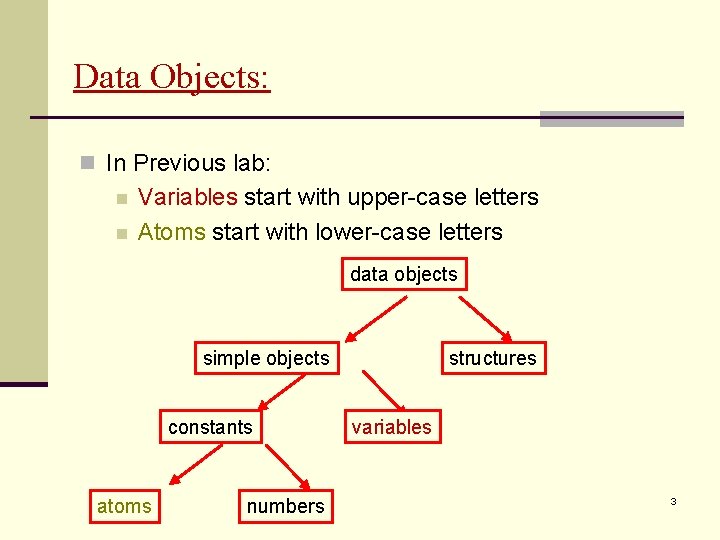 Data Objects:

In Previous lab:

Variables start with upper-case letters

Atoms start with lower-case letters

data objects

simple objects

structures

constants

variables

atoms

numbers

3